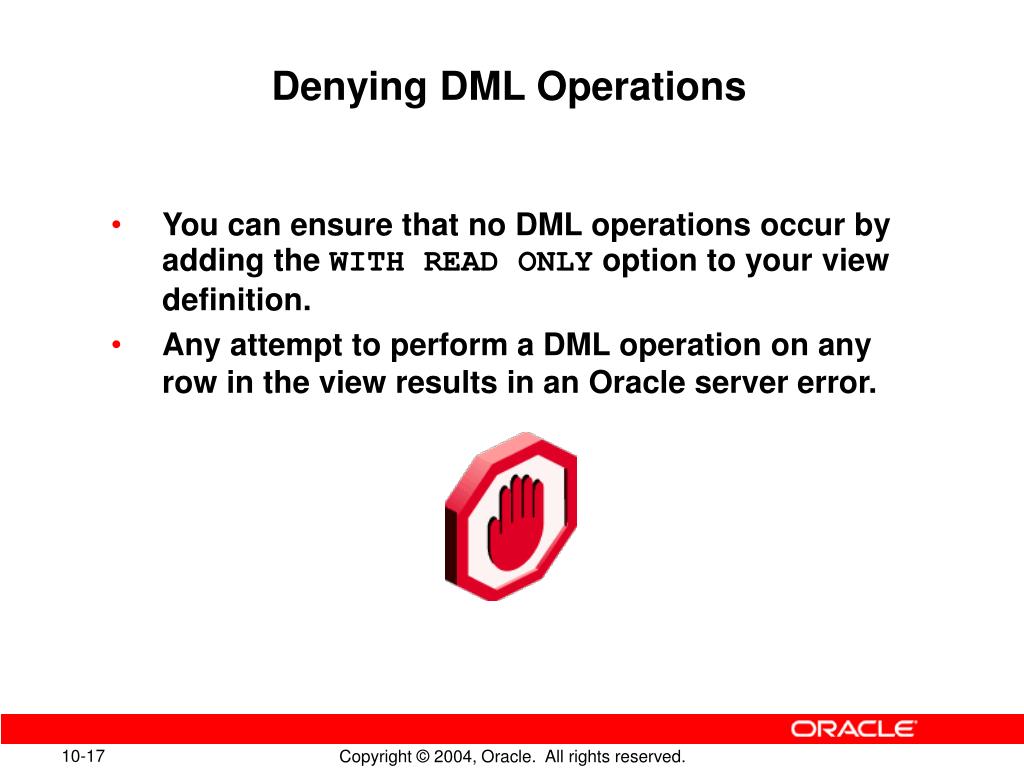 Denying DML Operations

• You can ensure that no DML operations occur by adding the WITH READ ONLY option to your view definition.

• Any attempt to perform a DML operation on any row in the view results in an Oracle server error.

ORACLE

10-17

Copyright © 2004, Oracle. All rights reserved.